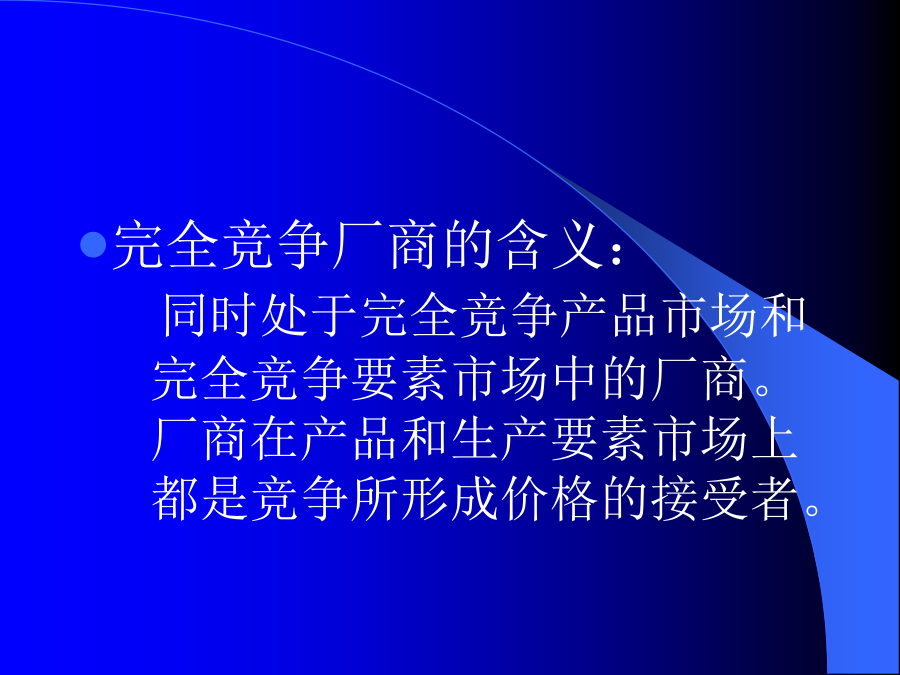 完全竞争厂商的含义：

同时处于完全竞争产品市场和完全竞争要素市场中的厂商。厂商在产品和生产要素市场上都是竞争所形成价格的接受者。